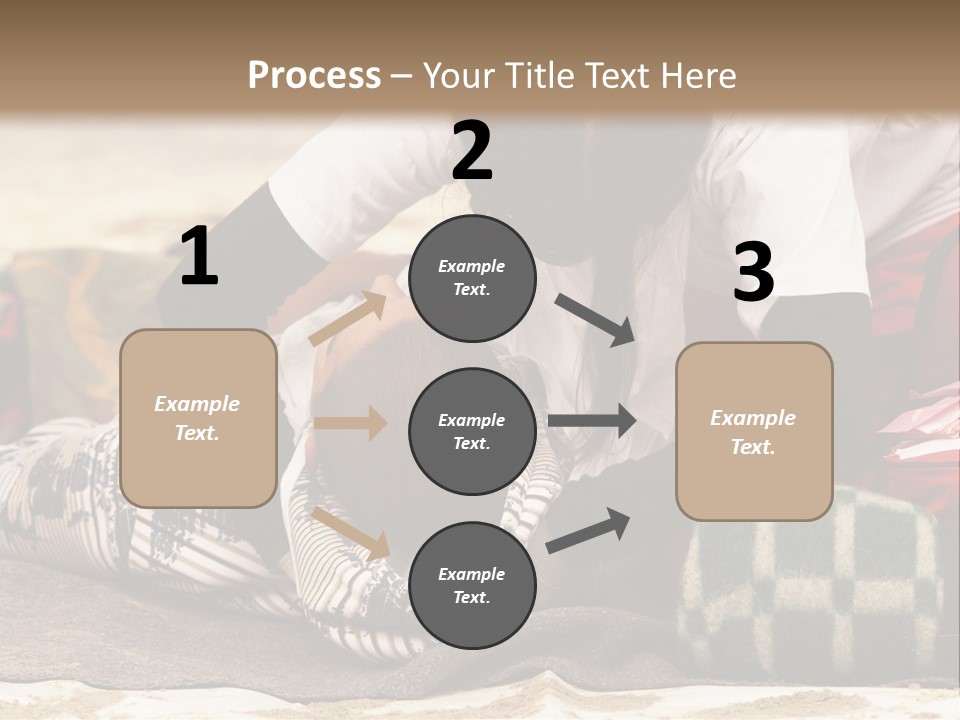 Process – Your Title Text Here

1

Example Text.

2

Example Text.

Example Text.

Example Text.

3

Example Text.